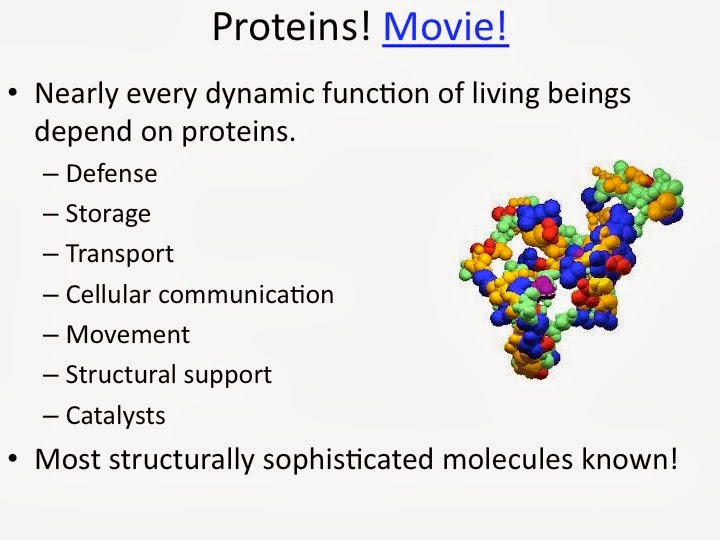 Proteins! Movie!

• Nearly every dynamic function of living beings depend on proteins.
– Defense
– Storage
– Transport
– Cellular communication
– Movement
– Structural support
– Catalysts
• Most structurally sophisticated molecules known!